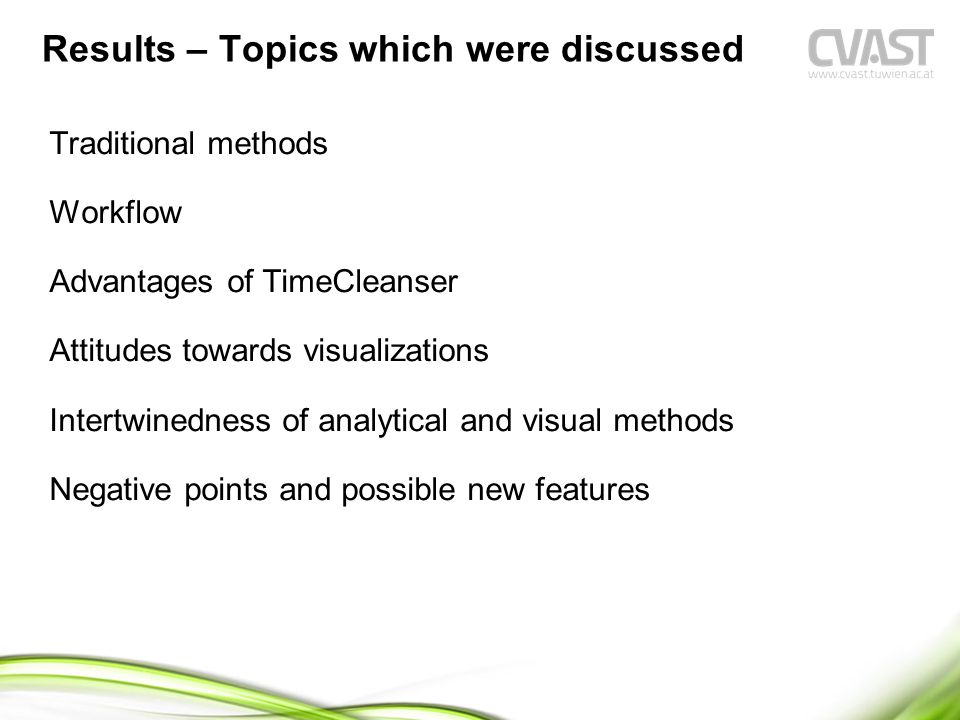 Results – Topics which were discussed

CVAST
www.cvast.tuwien.ac.at

Traditional methods

Workflow

Advantages of TimeCleanser

Attitudes towards visualizations

Intertwinedness of analytical and visual methods

Negative points and possible new features